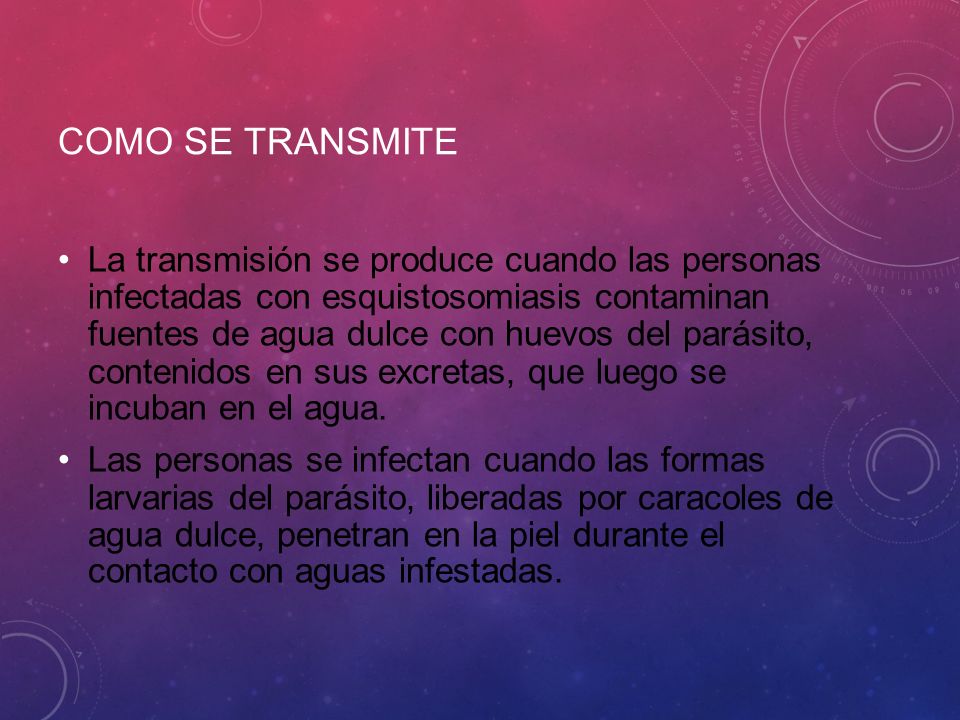 COMO SE TRANSMITE

• La transmisión se produce cuando las personas infectadas con esquistosomiasis contaminan fuentes de agua dulce con huevos del parásito, contenidos en sus excretas, que luego se incuban en el agua.

• Las personas se infectan cuando las formas larvarias del parásito, liberadas por caracoles de agua dulce, penetran en la piel durante el contacto con aguas infestadas.